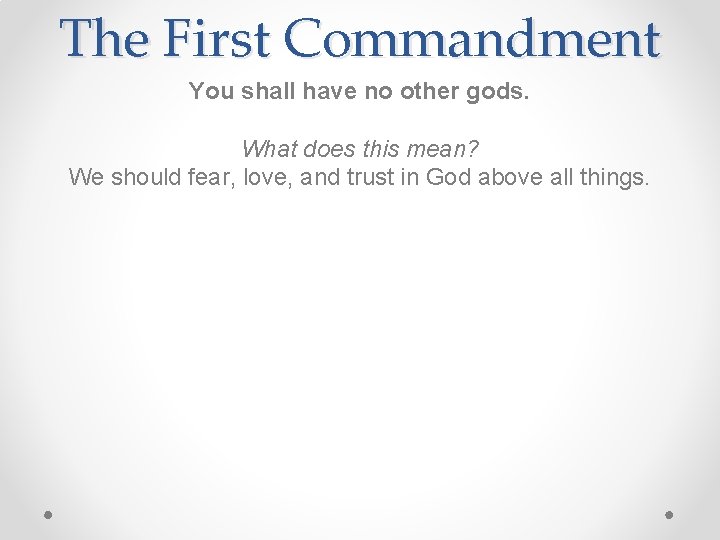 The First Commandment

You shall have no other gods.

What does this mean?
We should fear, love, and trust in God above all things.